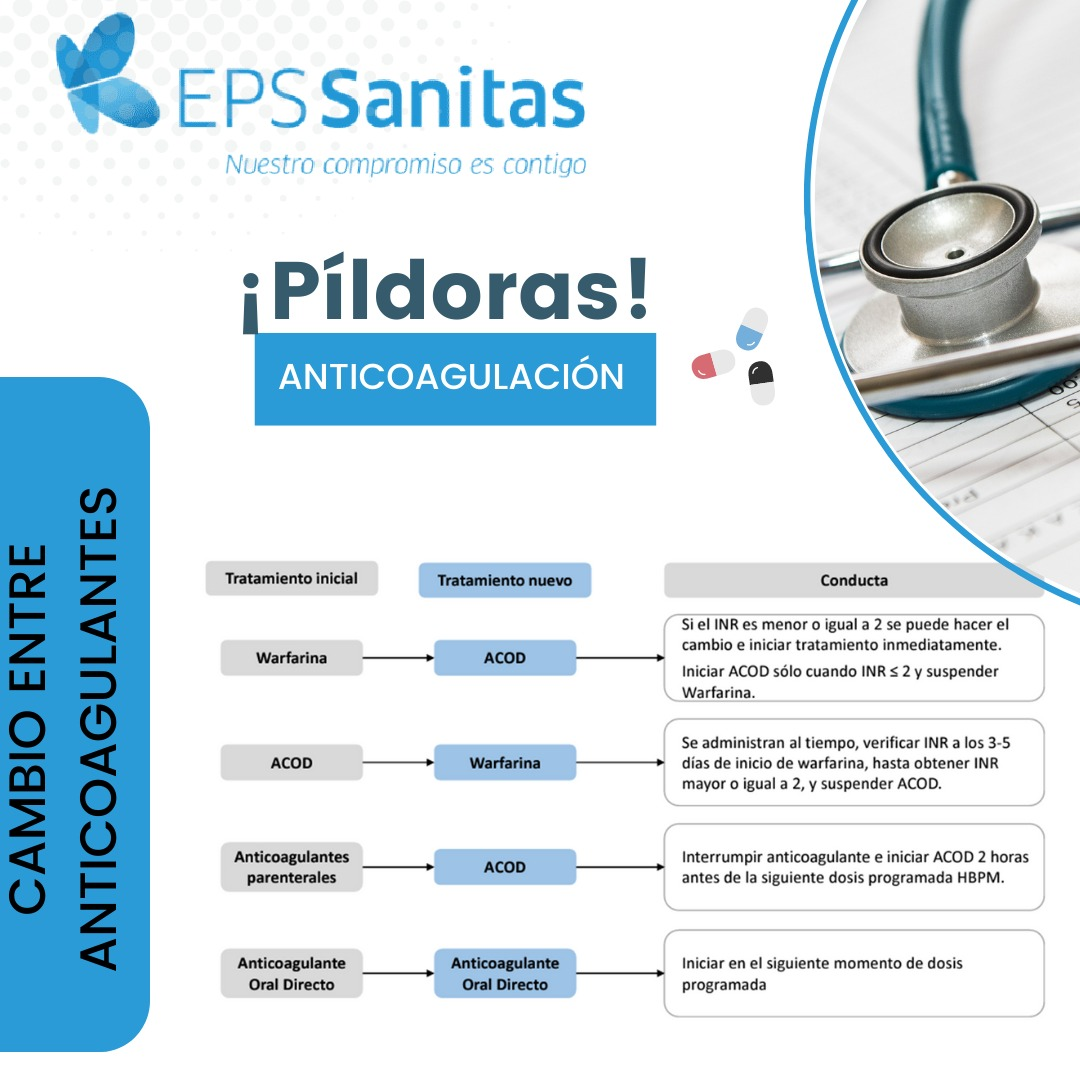 EPS Sanitas
Nuestro compromiso es contigo

¡Píldoras!
ANTICOAGULACIÓN

CAMBIO ENTRE ANTICOAGULANTES

| Tratamiento inicial | Tratamiento nuevo | Conducta |
|---|---|---|
| Warfarina | ACOD | Si el INR es menor o igual a 2 se puede hacer el cambio e iniciar tratamiento inmediatamente. Iniciar ACOD sólo cuando INR ≤ 2 y suspender Warfarina. |
| ACOD | Warfarina | Se administran al tiempo, verificar INR a los 3-5 días de inicio de warfarina, hasta obtener INR mayor o igual a 2, y suspender ACOD. |
| Anticoagulantes parenterales | ACOD | Interrumpir anticoagulante e iniciar ACOD 2 horas antes de la siguiente dosis programada HBPM. |
| Anticoagulante Oral Directo | Anticoagulante Oral Directo | Iniciar en el siguiente momento de dosis programada |